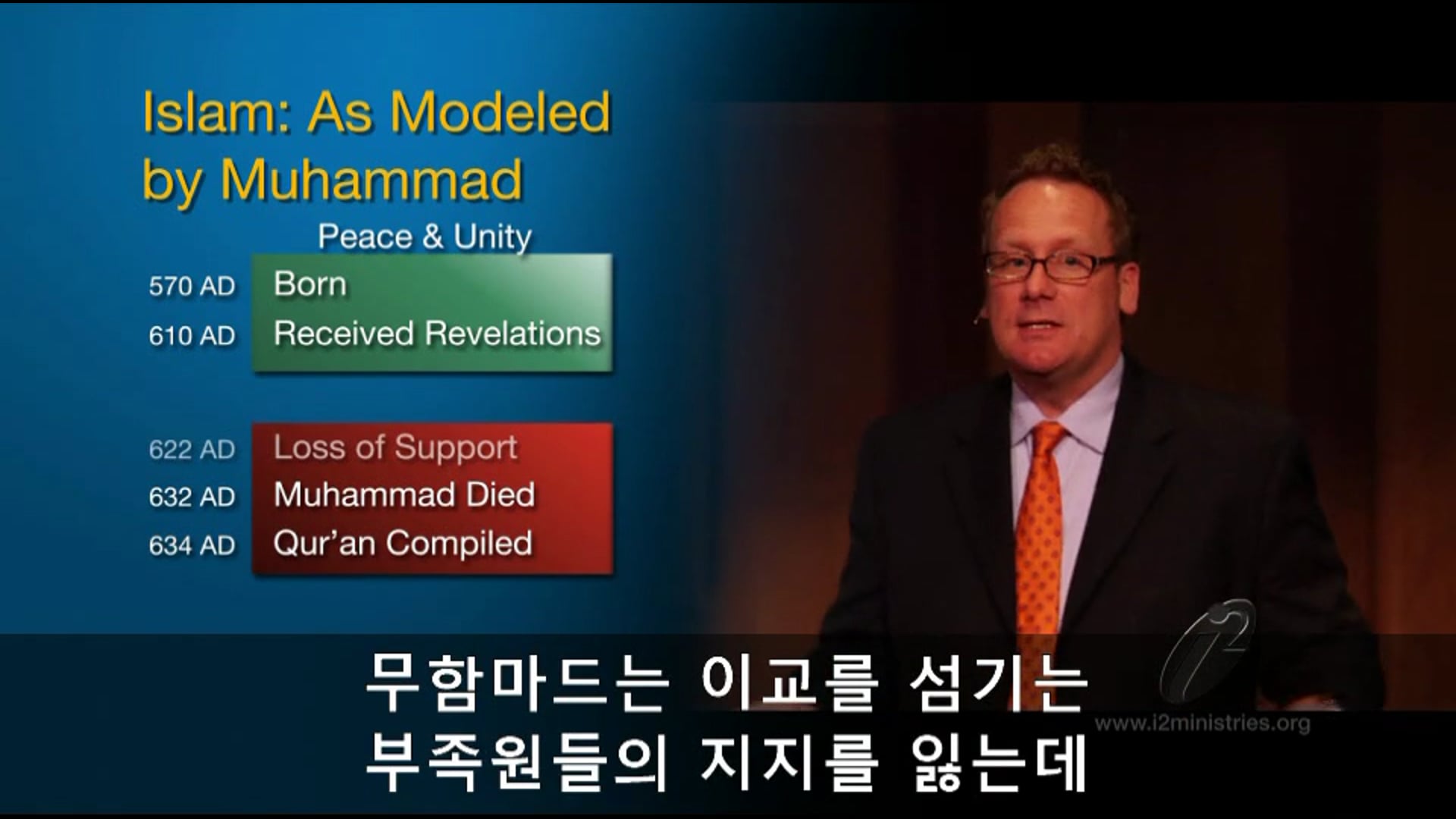 Islam: As Modeled by Muhammad

Peace & Unity

570 AD Born
610 AD Received Revelations

622 AD Loss of Support
632 AD Muhammad Died
634 AD Qur'an Compiled

i2

www.i2ministries.org

무함마드는 이교를 섬기는
부족원들의 지지를 잃는데